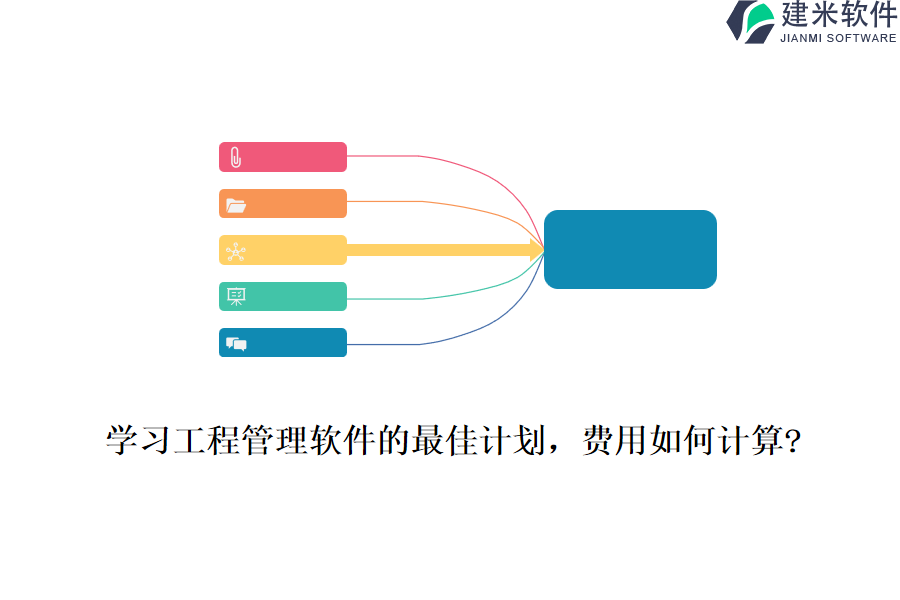 建米软件
JIANMI SOFTWARE

学习工程管理软件的最佳计划，费用如何计算?